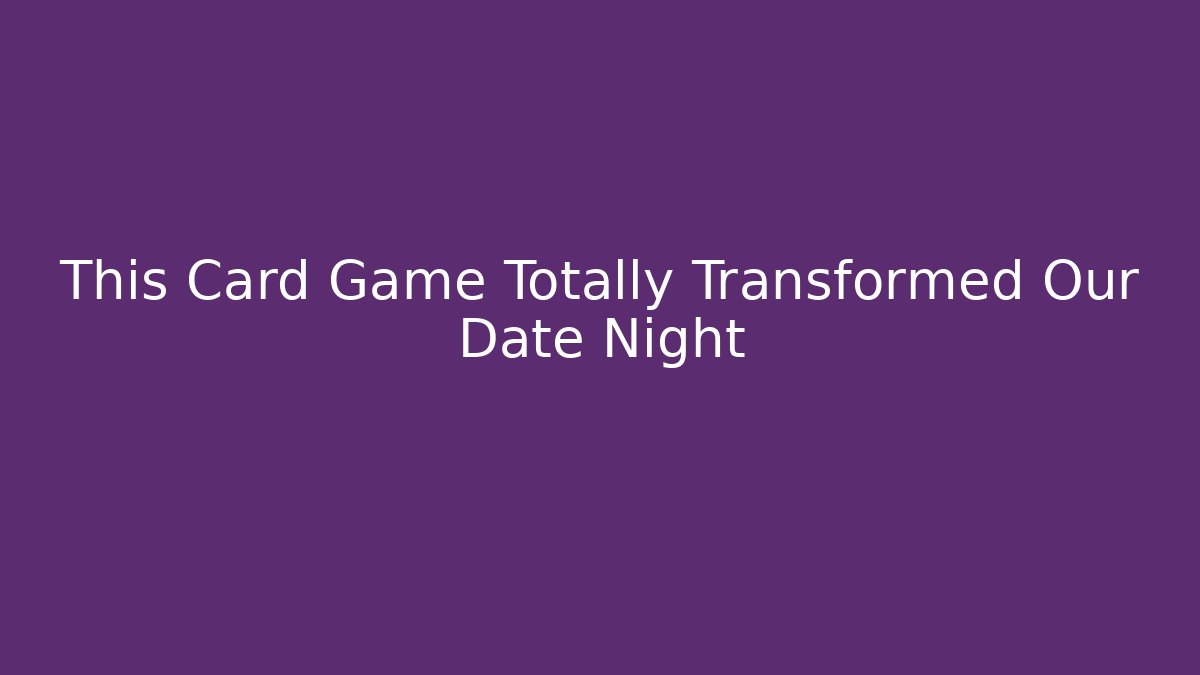 This Card Game Totally Transformed Our Date Night